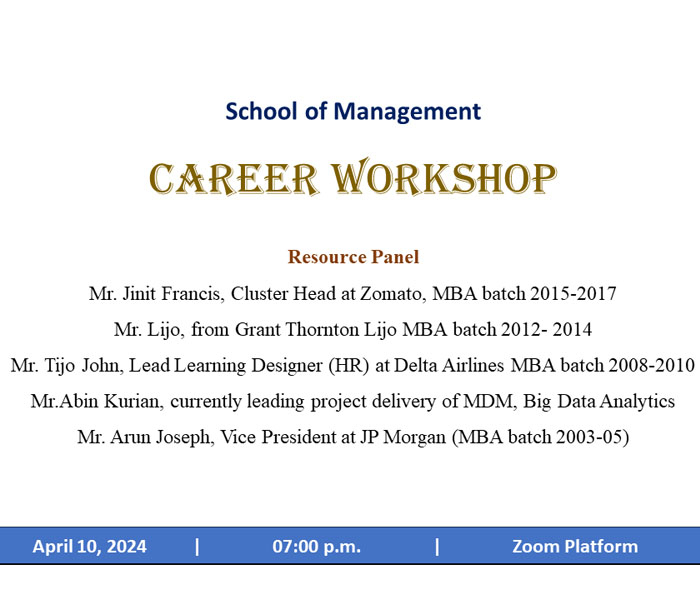 School of Management

CAREER WORKSHOP

Resource Panel

Mr. Jinit Francis, Cluster Head at Zomato, MBA batch 2015-2017

Mr. Lijo, from Grant Thornton Lijo MBA batch 2012- 2014

Mr. Tijo John, Lead Learning Designer (HR) at Delta Airlines MBA batch 2008-2010

Mr.Abin Kurian, currently leading project delivery of MDM, Big Data Analytics

Mr. Arun Joseph, Vice President at JP Morgan (MBA batch 2003-05)

April 10, 2024 | 07:00 p.m. | Zoom Platform